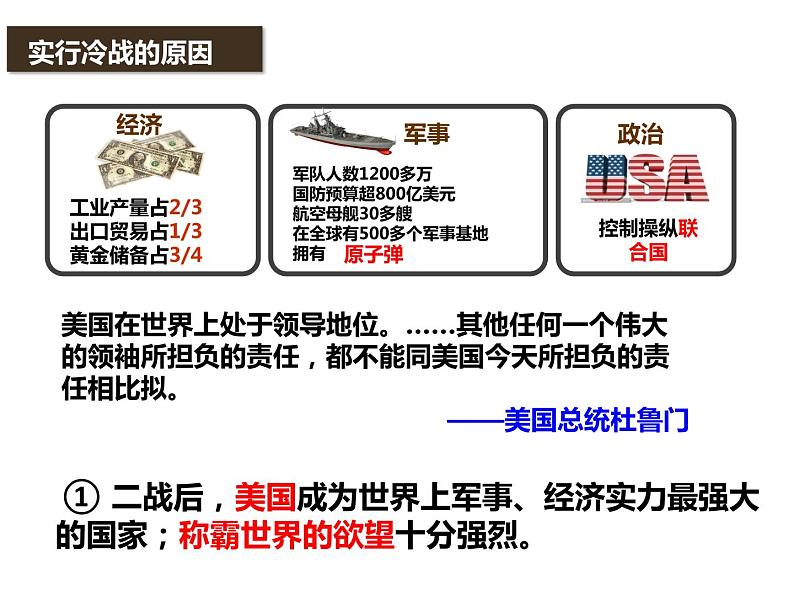 实行冷战的原因

经济

工业产量占2/3
出口贸易占1/3
黄金储备占3/4

军事

军队人数1200多万
国防预算超800亿美元
航空母舰30多艘
在全球有500多个军事基地
拥有 原子弹

政治

USA

控制操纵联合国

美国在世界上处于领导地位。……其他任何一个伟大的领袖所担负的责任，都不能同美国今天所担负的责任相比拟。

——美国总统杜鲁门

① 二战后，美国成为世界上军事、经济实力最强大的国家；称霸世界的欲望十分强烈。